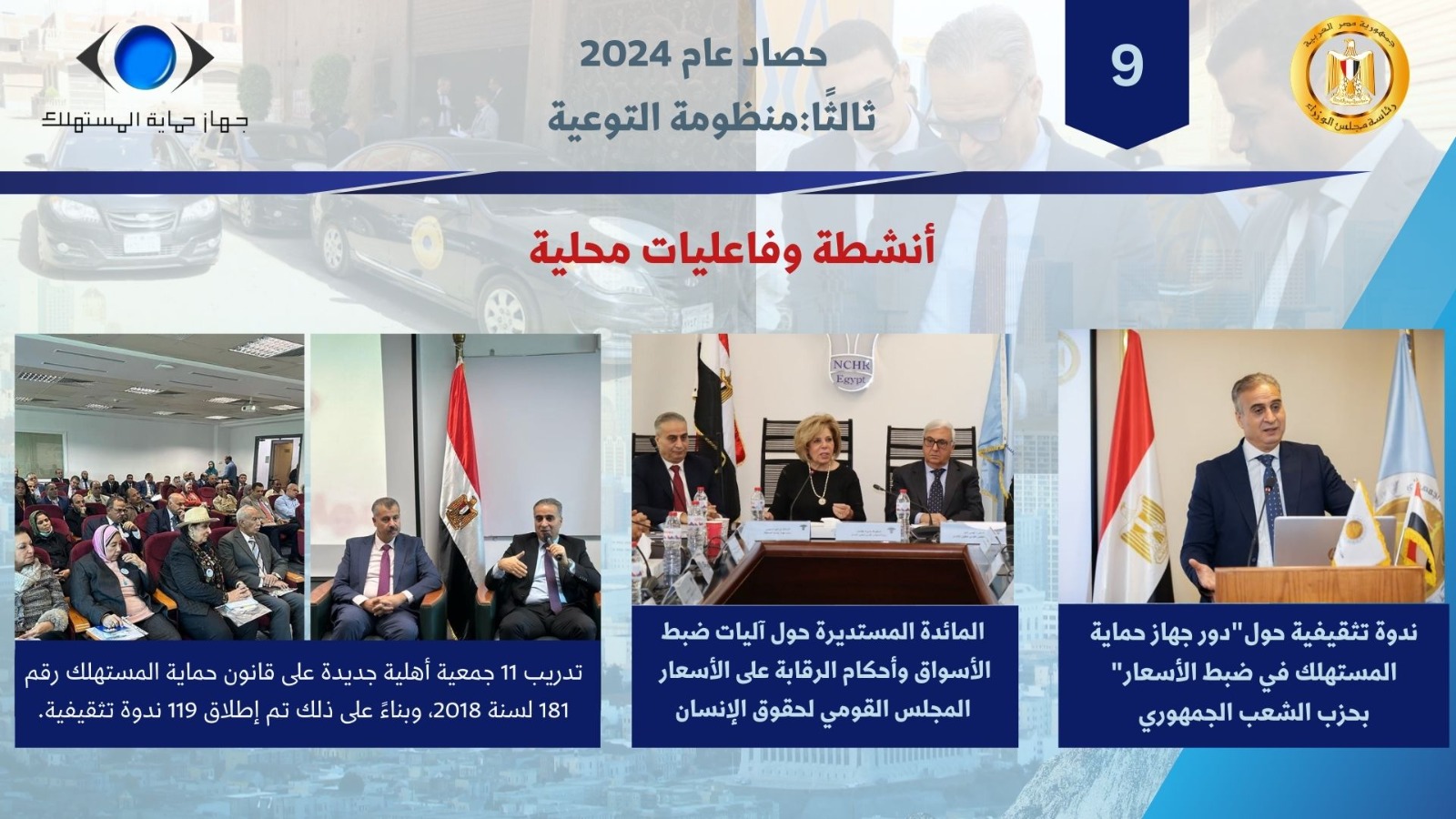 جمهورية مصر العربية
رئاسة مجلس الوزراء

9

حصاد عام 2024
ثالثًا:منظومة التوعية

جهاز حماية المستهلك

أنشطة وفاعليات محلية

NCHR
Egypt

ندوة تثقيفية حول"دور جهاز حماية المستهلك في ضبط الأسعار" بحزب الشعب الجمهوري

المائدة المستديرة حول آليات ضبط الأسواق وأحكام الرقابة على الأسعار المجلس القومي لحقوق الإنسان

تدريب 11 جمعية أهلية جديدة على قانون حماية المستهلك رقم 181 لسنة 2018، وبناءً على ذلك تم إطلاق 119 ندوة تثقيفية.